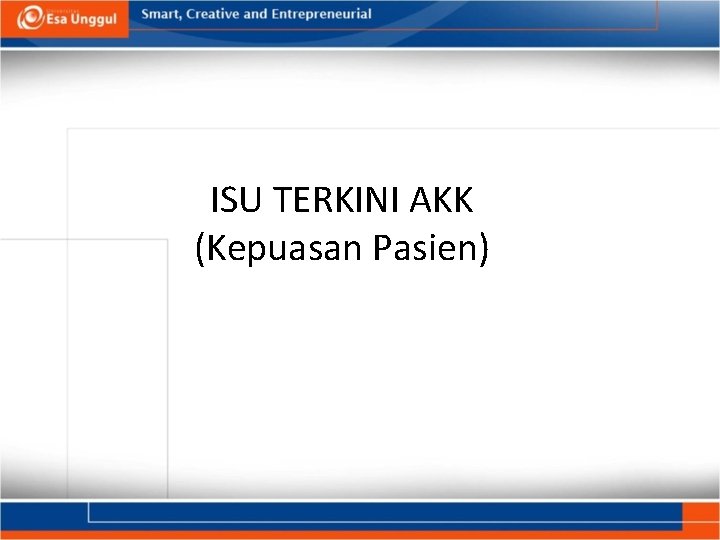 Esa Unggul

Smart, Creative and Entrepreneurial

ISU TERKINI AKK
(Kepuasan Pasien)